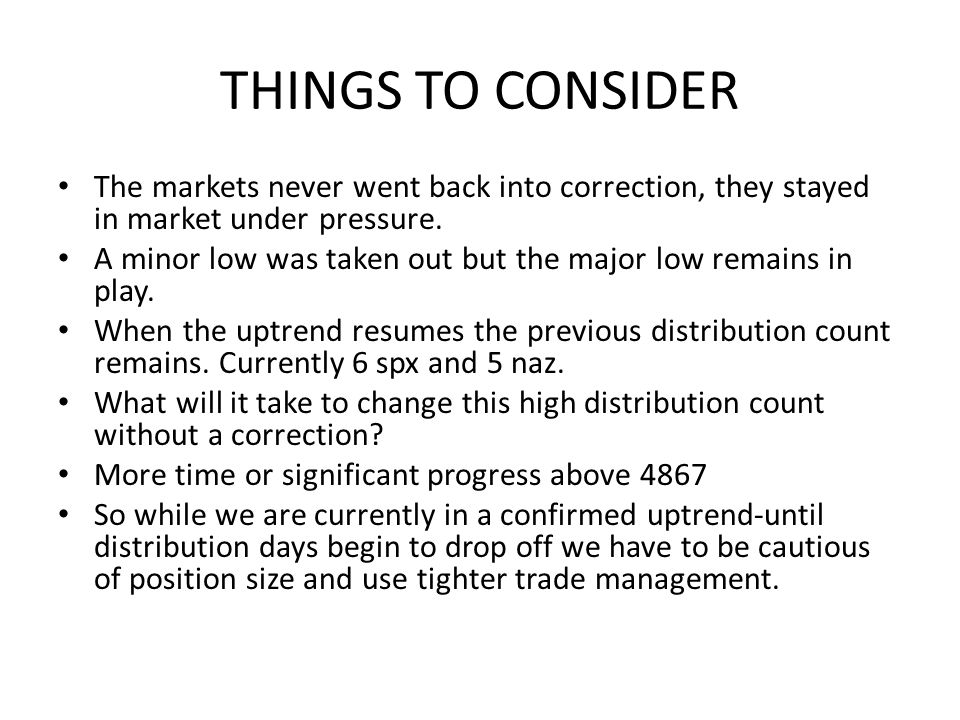 THINGS TO CONSIDER

• The markets never went back into correction, they stayed in market under pressure.
• A minor low was taken out but the major low remains in play.
• When the uptrend resumes the previous distribution count remains. Currently 6 spx and 5 naz.
• What will it take to change this high distribution count without a correction?
• More time or significant progress above 4867
• So while we are currently in a confirmed uptrend-until distribution days begin to drop off we have to be cautious of position size and use tighter trade management.